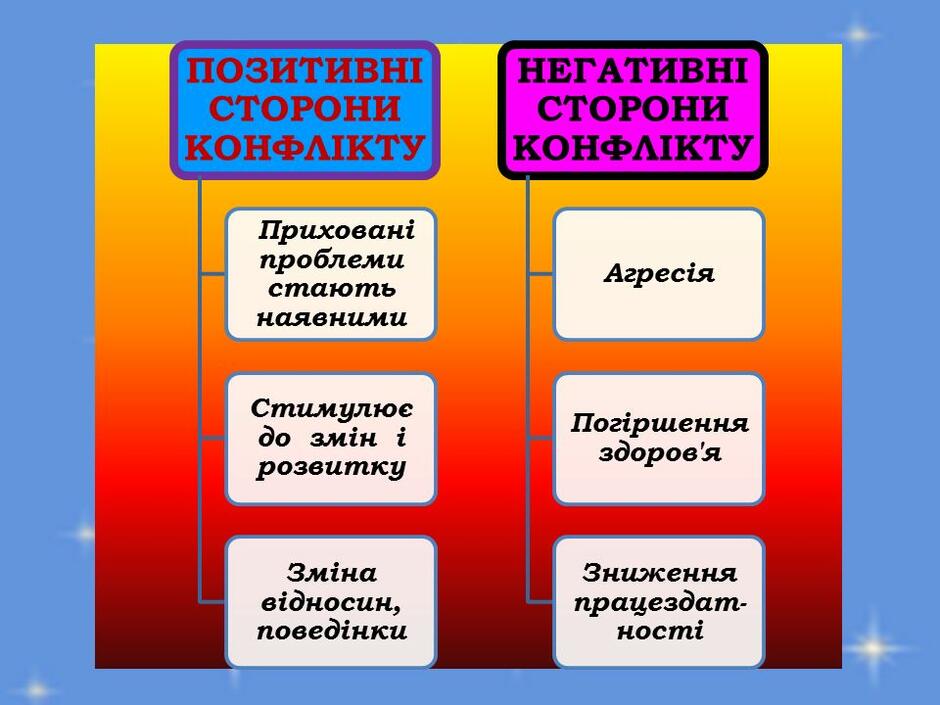 ПОЗИТИВНІ СТОРОНИ КОНФЛІКТУ

Приховані проблеми стають наявними

Стимулює до змін і розвитку

Зміна відносин, поведінки

НЕГАТИВНІ СТОРОНИ КОНФЛІКТУ

Агресія

Погіршення здоров'я

Зниження працездатності